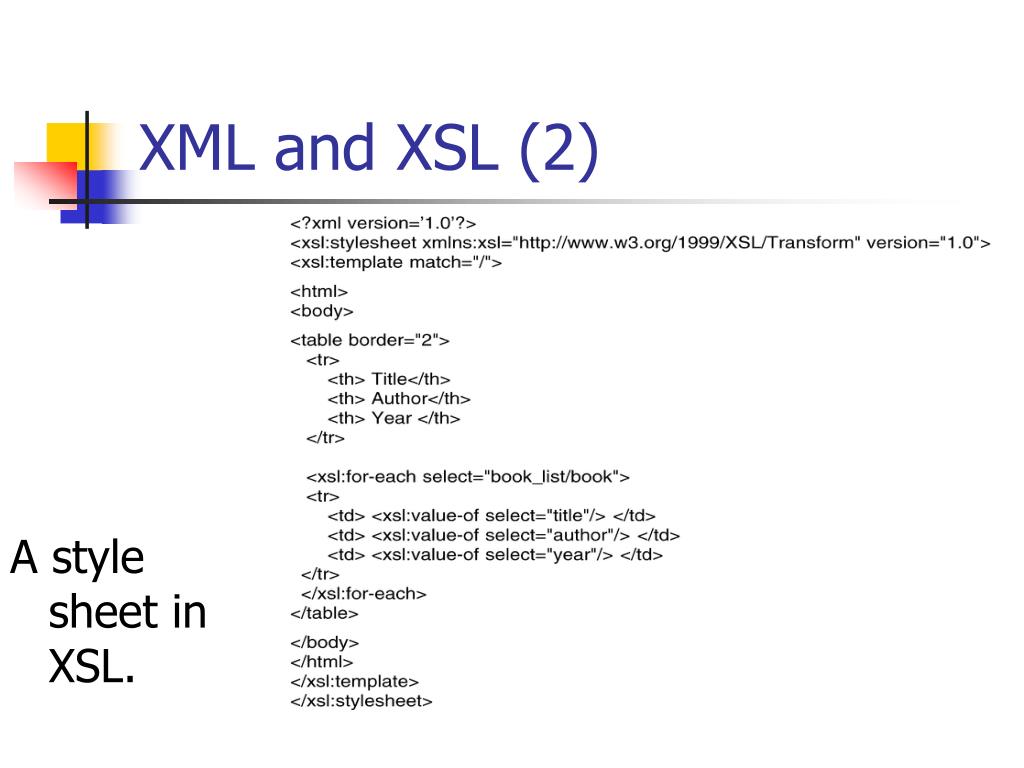 XML and XSL (2)

<?xml version='1.0'?>
<xsl:stylesheet xmlns:xsl="http://www.w3.org/1999/XSL/Transform" version="1.0">
<xsl:template match="/">

<html>
<body>

<table border="2">
<tr>
<th> Title</th>
<th> Author</th>
<th> Year </th>
</tr>

<xsl:for-each select="book_list/book">
<tr>
<td> <xsl:value-of select="title"/> </td>
<td> <xsl:value-of select="author"/> </td>
<td> <xsl:value-of select="year"/> </td>
</tr>
</xsl:for-each>
</table>

</body>
</html>
</xsl:template>
</xsl:stylesheet>

A style sheet in XSL.